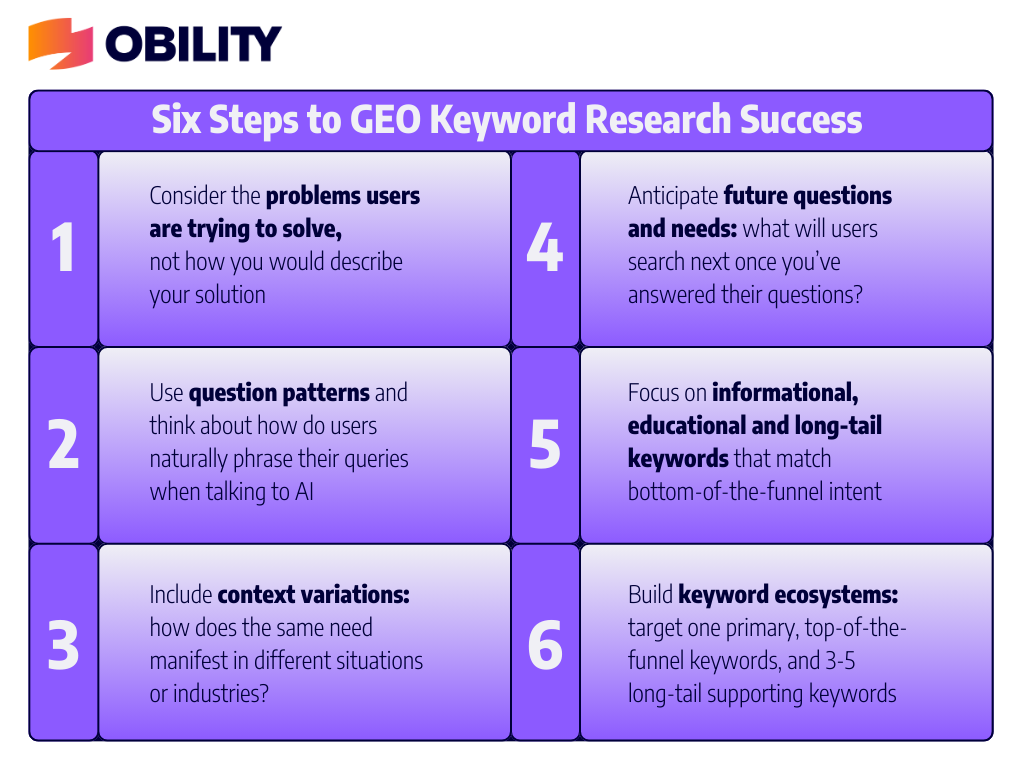 OBILITY

Six Steps to GEO Keyword Research Success

1
Consider the problems users are trying to solve, not how you would describe your solution

2
Use question patterns and think about how do users naturally phrase their queries when talking to AI

3
Include context variations: how does the same need manifest in different situations or industries?

4
Anticipate future questions and needs: what will users search next once you've answered their questions?

5
Focus on informational, educational and long-tail keywords that match bottom-of-the-funnel intent

6
Build keyword ecosystems: target one primary, top-of-the-funnel keywords, and 3-5 long-tail supporting keywords